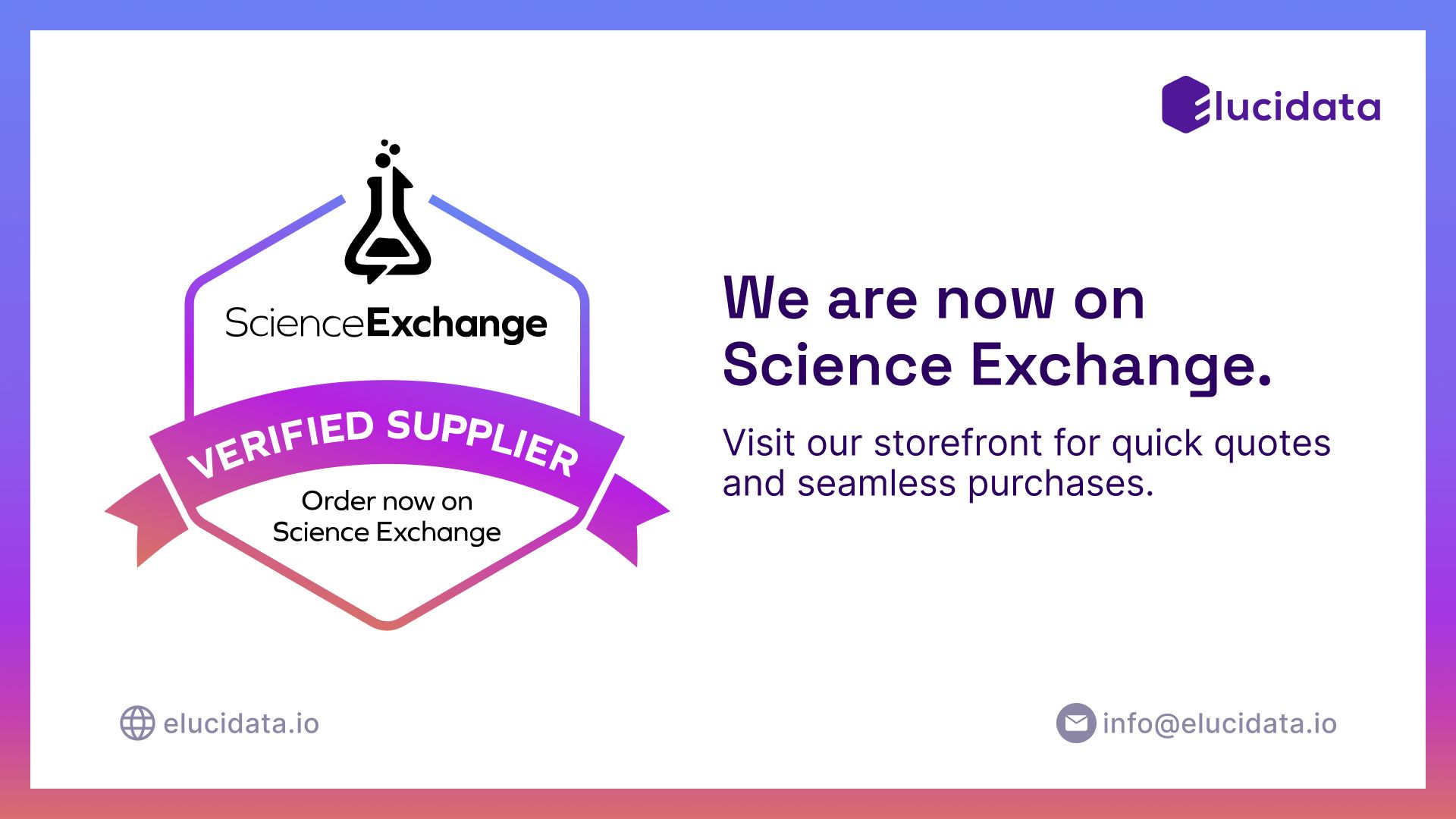 elucidata

ScienceExchange

VERIFIED SUPPLIER

Order now on Science Exchange

We are now on Science Exchange.

Visit our storefront for quick quotes and seamless purchases.

elucidata.io

info@elucidata.io